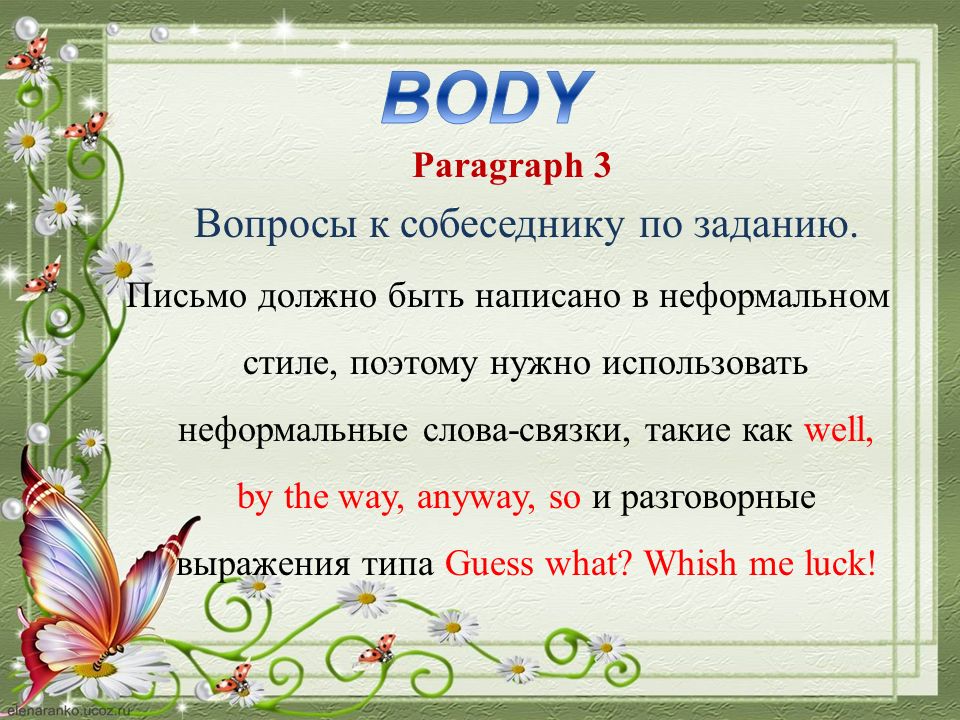 BODY

Paragraph 3

Вопросы к собеседнику по заданию.

Письмо должно быть написано в неформальном стиле, поэтому нужно использовать неформальные слова-связки, такие как well, by the way, anyway, so и разговорные выражения типа Guess what? Whish me luck!

elenaranko.ucoz.ru